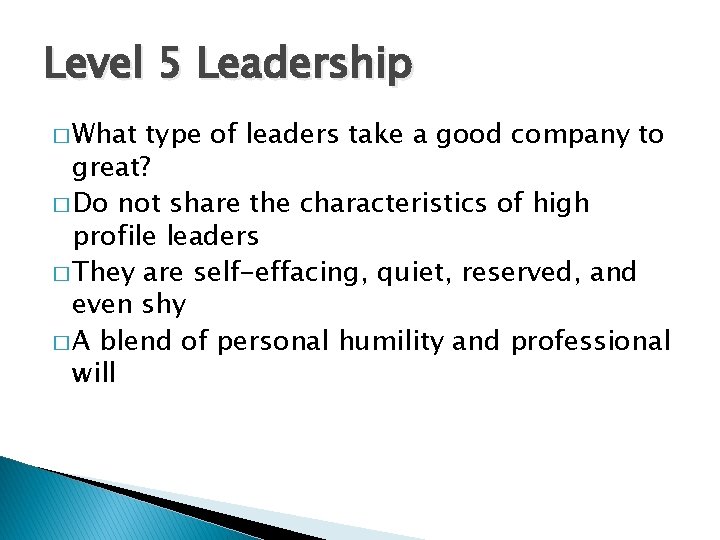 Level 5 Leadership

□ What type of leaders take a good company to great?

□ Do not share the characteristics of high profile leaders

□ They are self-effacing, quiet, reserved, and even shy

□ A blend of personal humility and professional will